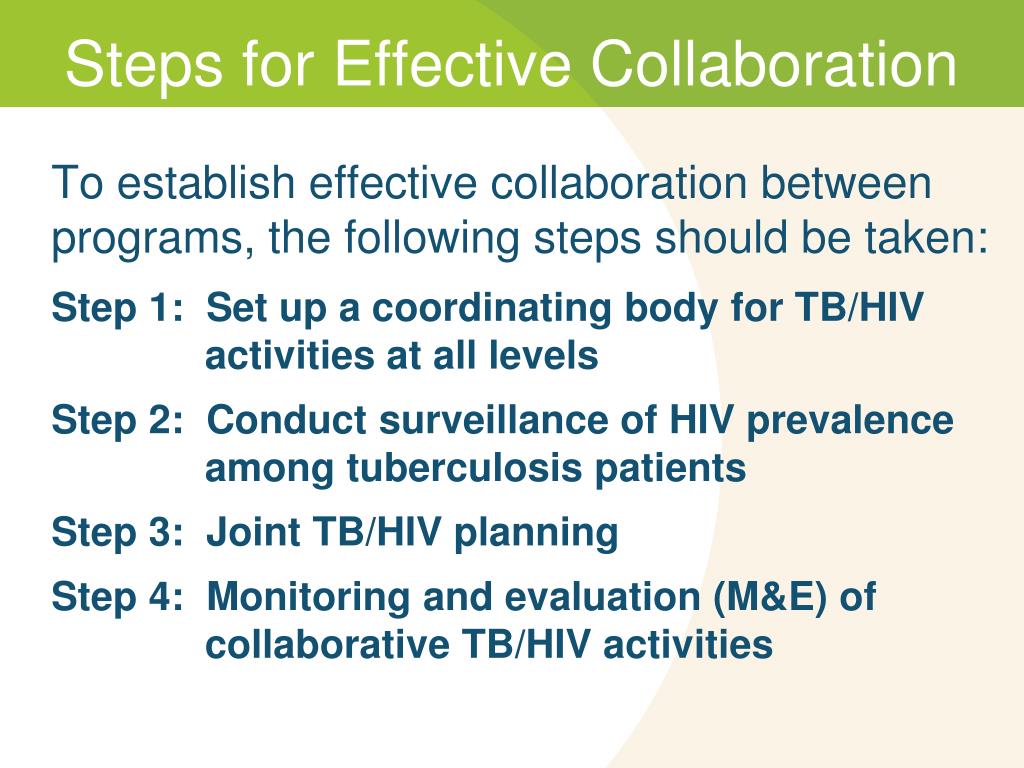 Steps for Effective Collaboration

To establish effective collaboration between programs, the following steps should be taken:

Step 1: Set up a coordinating body for TB/HIV activities at all levels

Step 2: Conduct surveillance of HIV prevalence among tuberculosis patients

Step 3: Joint TB/HIV planning

Step 4: Monitoring and evaluation (M&E) of collaborative TB/HIV activities